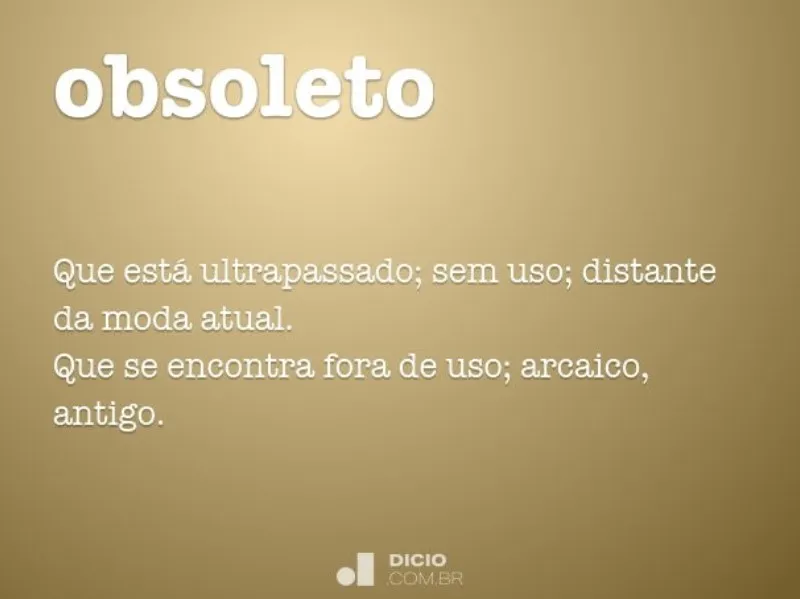 obsoleto

Que está ultrapassado; sem uso; distante da moda atual.
Que se encontra fora de uso; arcaico, antigo.

DICIO
.COM.BR